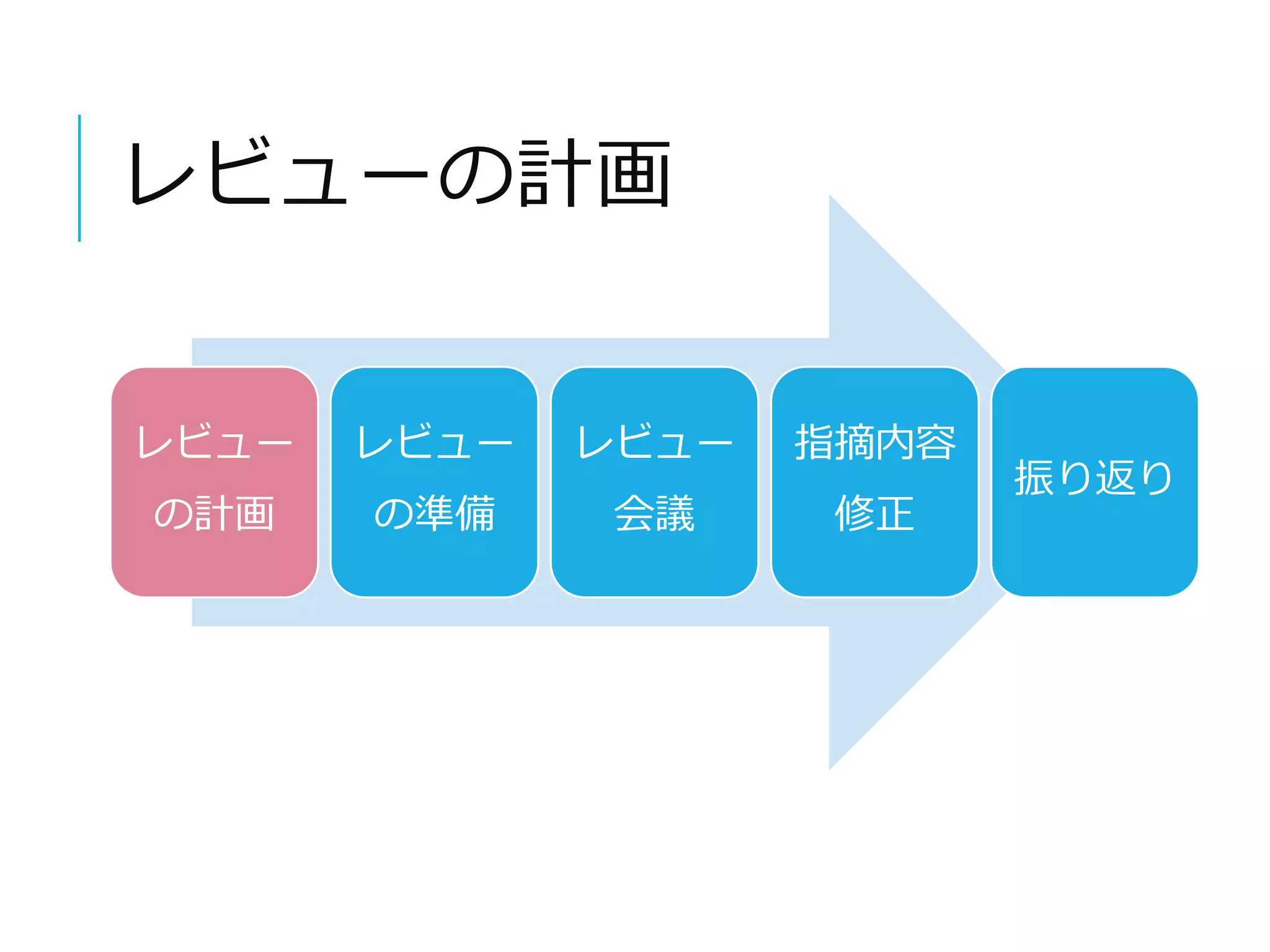 レビューの計画

レビューの計画

レビューの準備

レビュー会議

指摘内容修正

振り返り